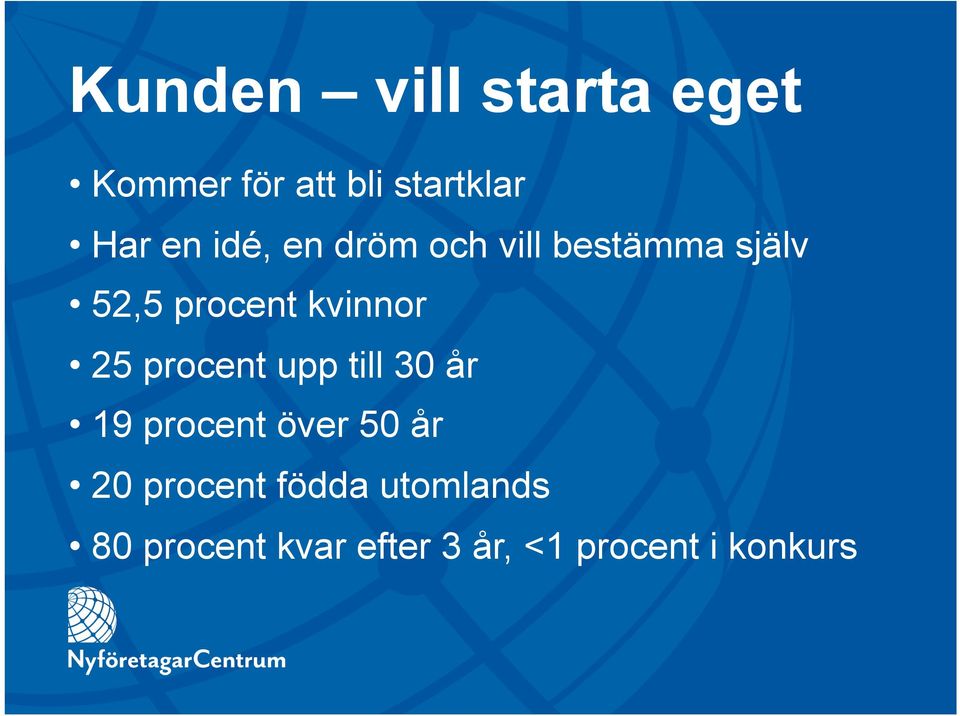 Kunden – vill starta eget

• Kommer för att bli startklar
• Har en idé, en dröm och vill bestämma själv
• 52,5 procent kvinnor
• 25 procent upp till 30 år
• 19 procent över 50 år
• 20 procent födda utomlands
• 80 procent kvar efter 3 år, <1 procent i konkurs

NyföretagarCentrum